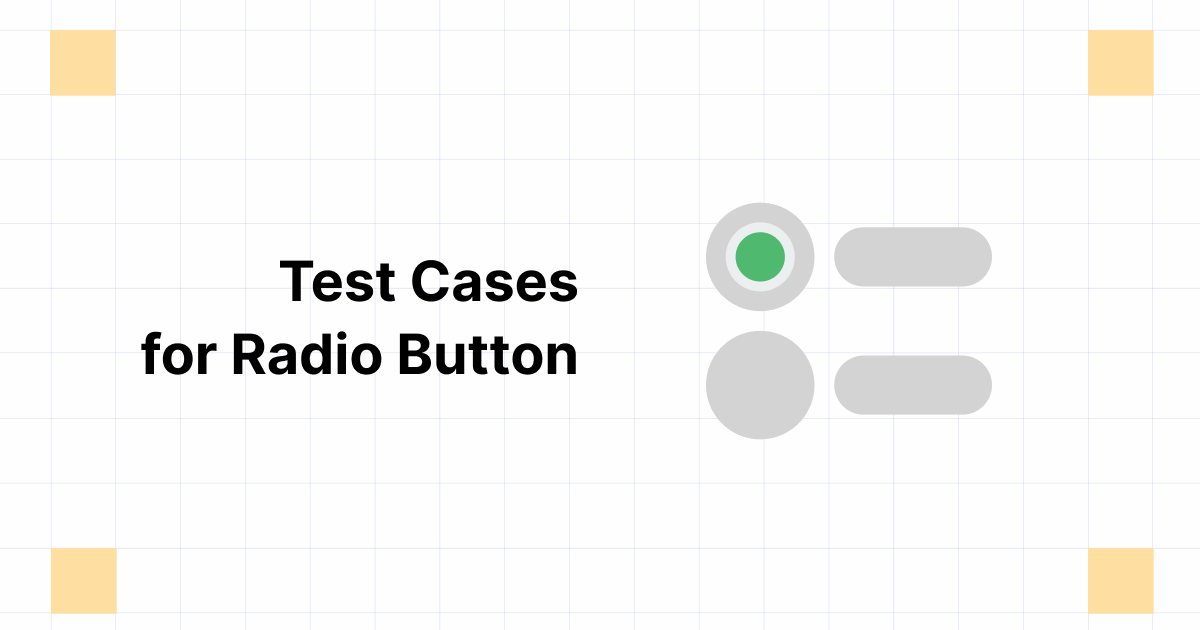 Test Cases
for Radio Button